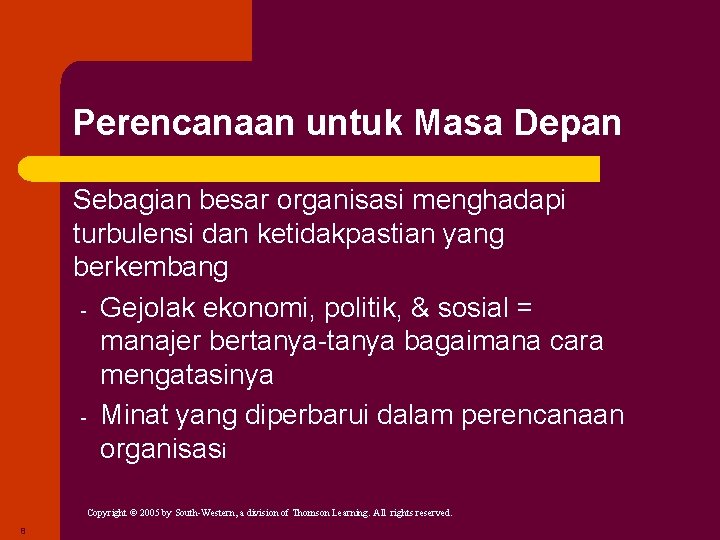 Perencanaan untuk Masa Depan

Sebagian besar organisasi menghadapi turbulensi dan ketidakpastian yang berkembang

- Gejolak ekonomi, politik, & sosial = manajer bertanya-tanya bagaimana cara mengatasinya
- Minat yang diperbarui dalam perencanaan organisasi

Copyright © 2005 by South-Western, a division of Thomson Learning. All rights reserved.

8